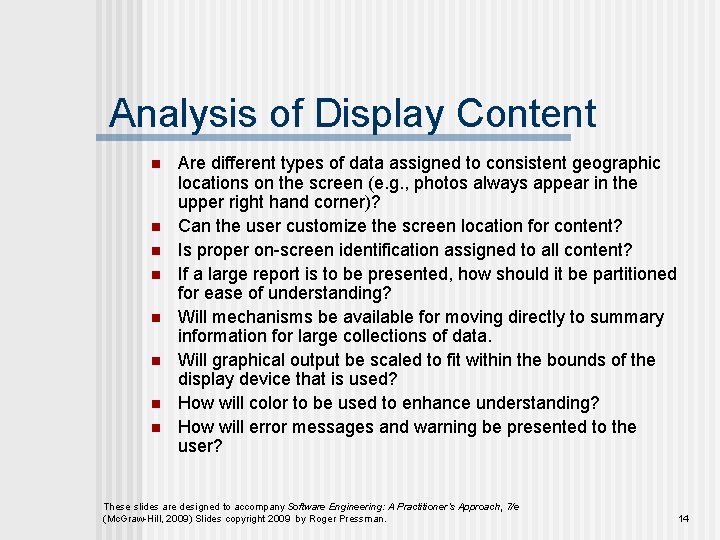 Analysis of Display Content

- Are different types of data assigned to consistent geographic locations on the screen (e.g., photos always appear in the upper right hand corner)?
- Can the user customize the screen location for content?
- Is proper on-screen identification assigned to all content?
- If a large report is to be presented, how should it be partitioned for ease of understanding?
- Will mechanisms be available for moving directly to summary information for large collections of data.
- Will graphical output be scaled to fit within the bounds of the display device that is used?
- How will color to be used to enhance understanding?
- How will error messages and warning be presented to the user?

These slides are designed to accompany Software Engineering: A Practitioner's Approach, 7/e (McGraw-Hill, 2009) Slides copyright 2009 by Roger Pressman.

14